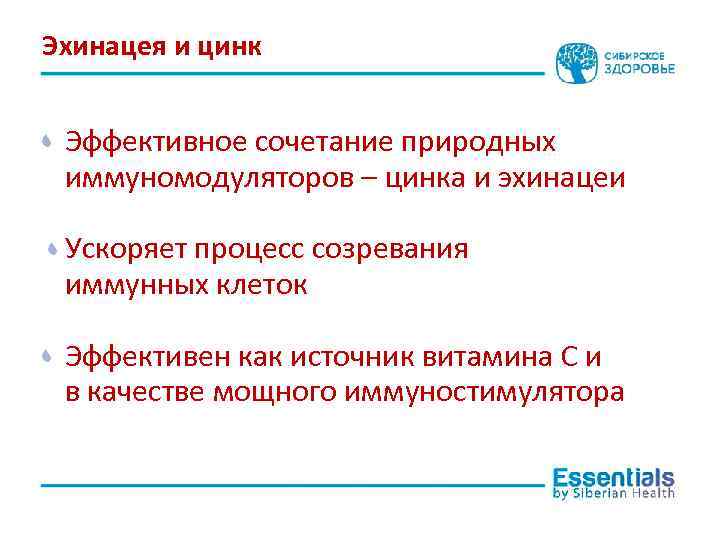 Эхинацея и цинк

СИБИРСКОЕ ЗДОРОВЬЕ

Эффективное сочетание природных иммуномодуляторов – цинка и эхинацеи

Ускоряет процесс созревания иммунных клеток

Эффективен как источник витамина С и в качестве мощного иммуностимулятора

Essentials by Siberian Health